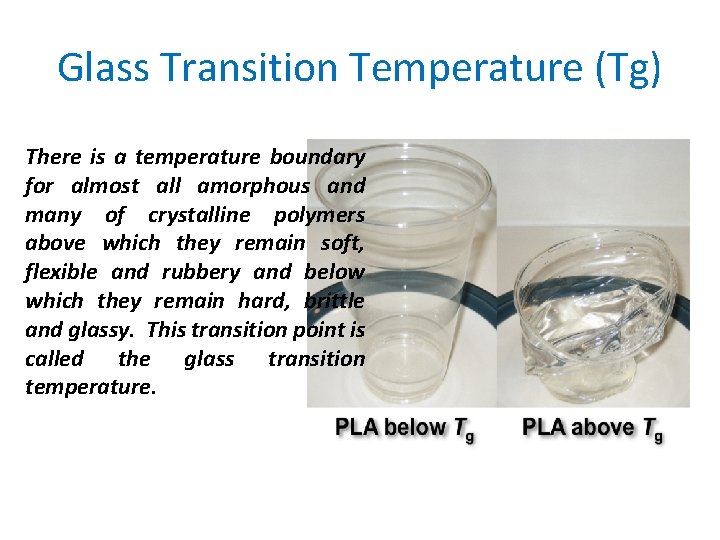 Glass Transition Temperature (Tg)

There is a temperature boundary for almost all amorphous and many of crystalline polymers above which they remain soft, flexible and rubbery and below which they remain hard, brittle and glassy. This transition point is called the glass transition temperature.

PLA below $T_g$ PLA above $T_g$